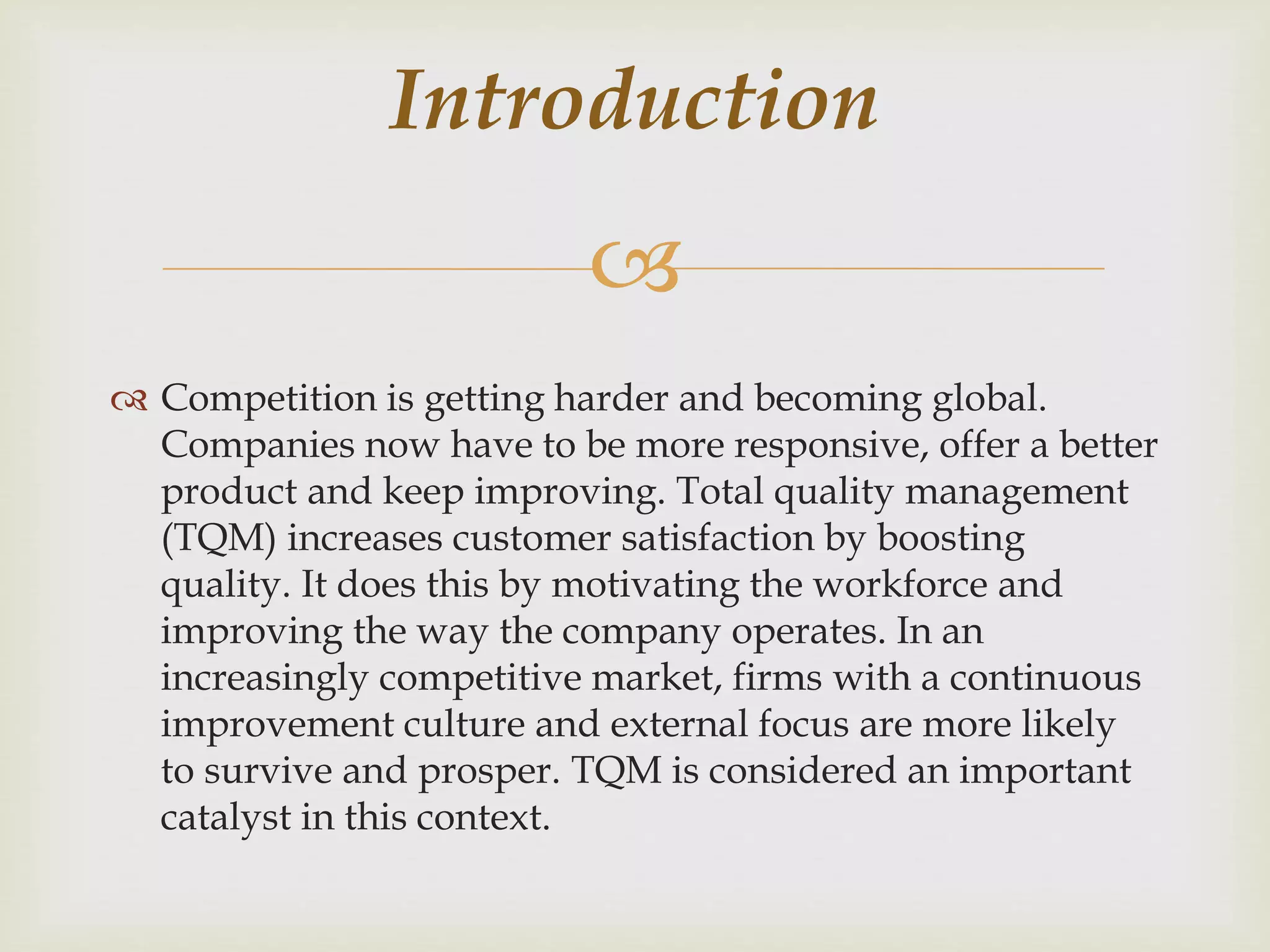 Introduction

Competition is getting harder and becoming global. Companies now have to be more responsive, offer a better product and keep improving. Total quality management (TQM) increases customer satisfaction by boosting quality. It does this by motivating the workforce and improving the way the company operates. In an increasingly competitive market, firms with a continuous improvement culture and external focus are more likely to survive and prosper. TQM is considered an important catalyst in this context.